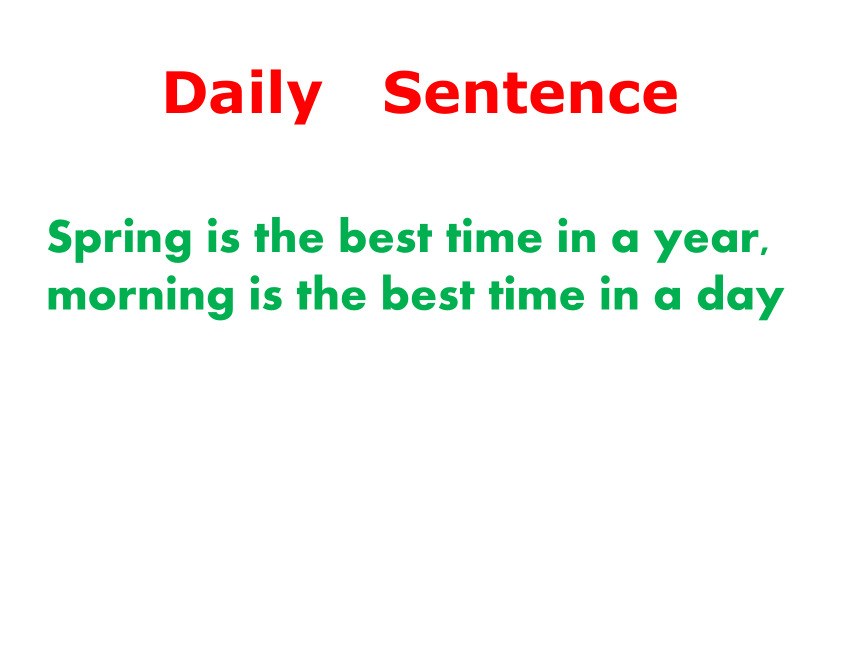 Daily Sentence

Spring is the best time in a year, morning is the best time in a day